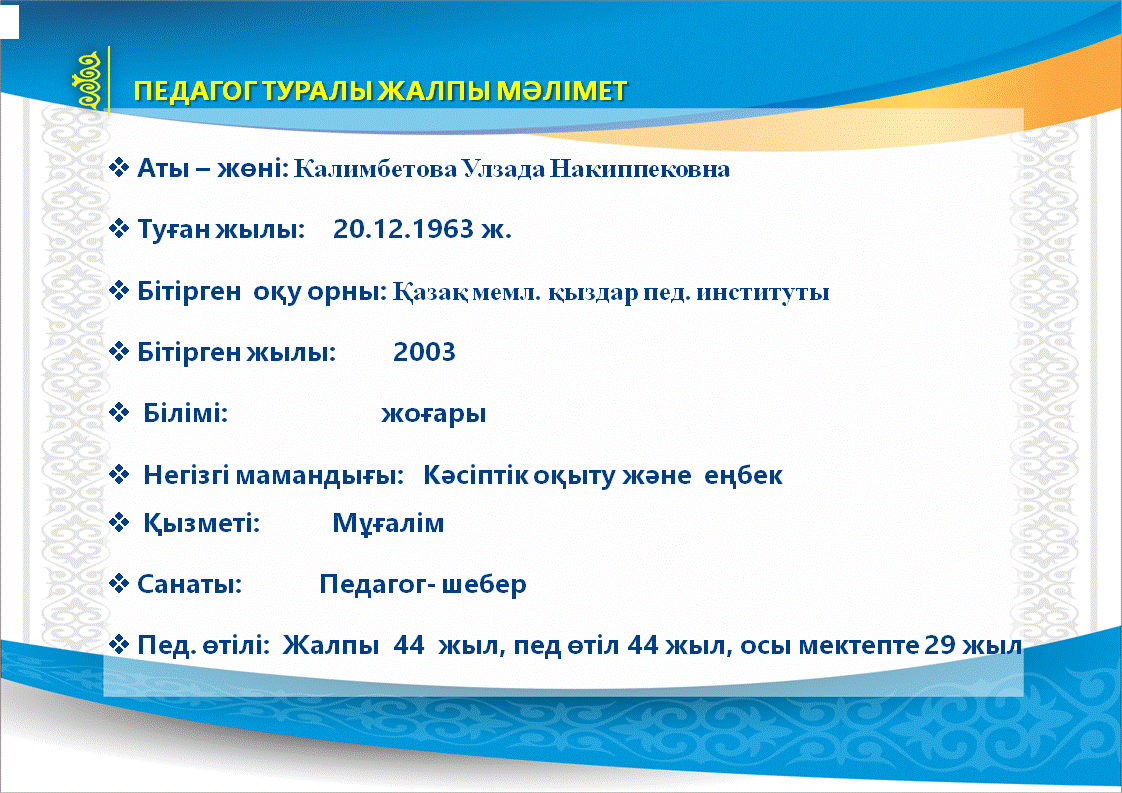 ПЕДАГОГ ТУРАЛЫ ЖАЛПЫ МӘЛІМЕТ

❖ Аты – жөні: Калимбетова Улзада Накиппековна

❖ Туған жылы: 20.12.1963 ж.

❖ Бітірген оқу орны: Қазақ мемл. қыздар пед. институты

❖ Бітірген жылы: 2003

❖ Білімі: жоғары

❖ Негізгі мамандығы: Кәсіптік оқыту және еңбек

❖ Қызметі: Мұғалім

❖ Санаты: Педагог- шебер

❖ Пед. өтілі: Жалпы 44 жыл, пед өтіл 44 жыл, осы мектепте 29 жыл